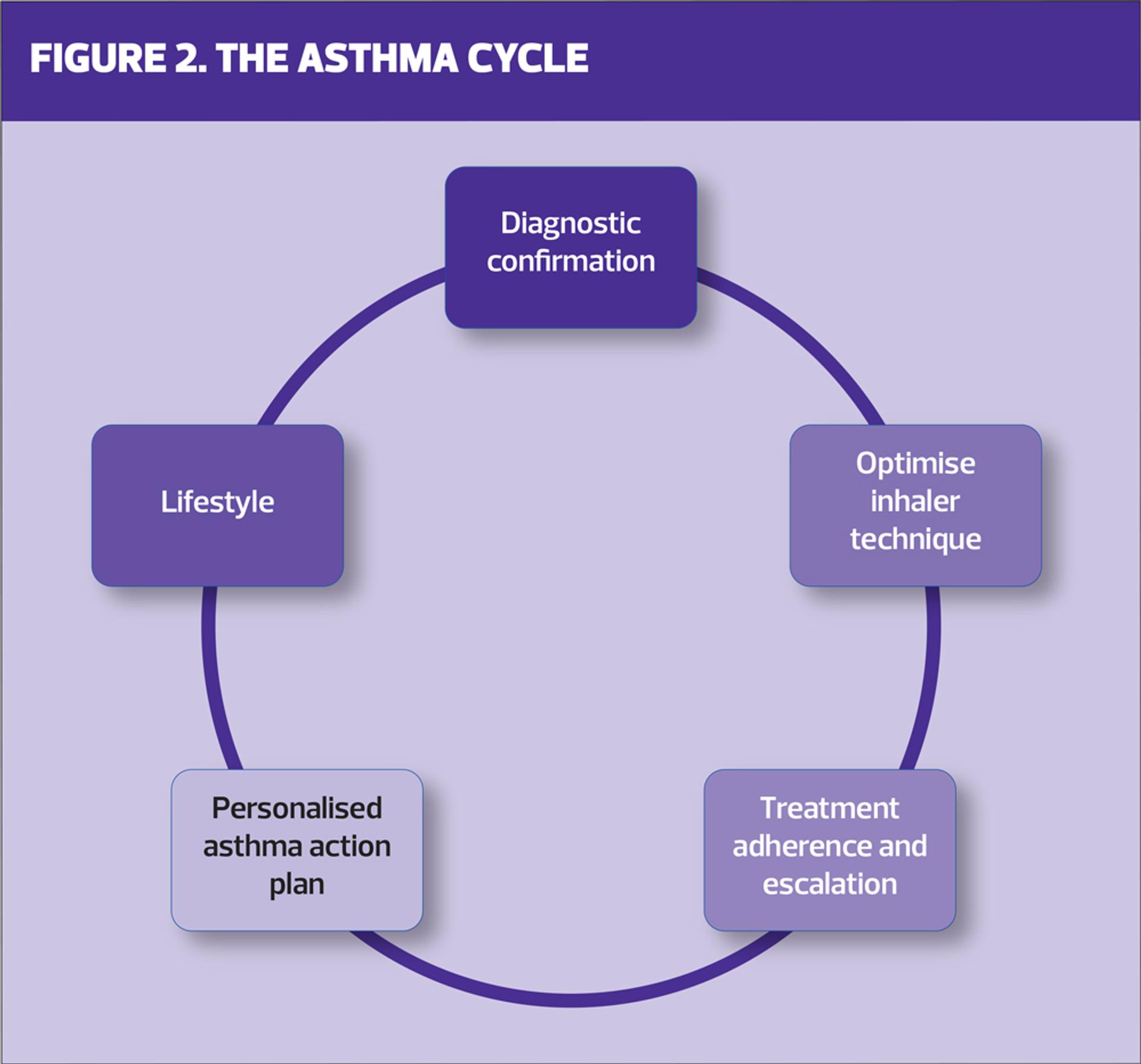 FIGURE 2. THE ASTHMA CYCLE

Diagnostic confirmation

Optimise inhaler technique

Treatment adherence and escalation

Personalised asthma action plan

Lifestyle